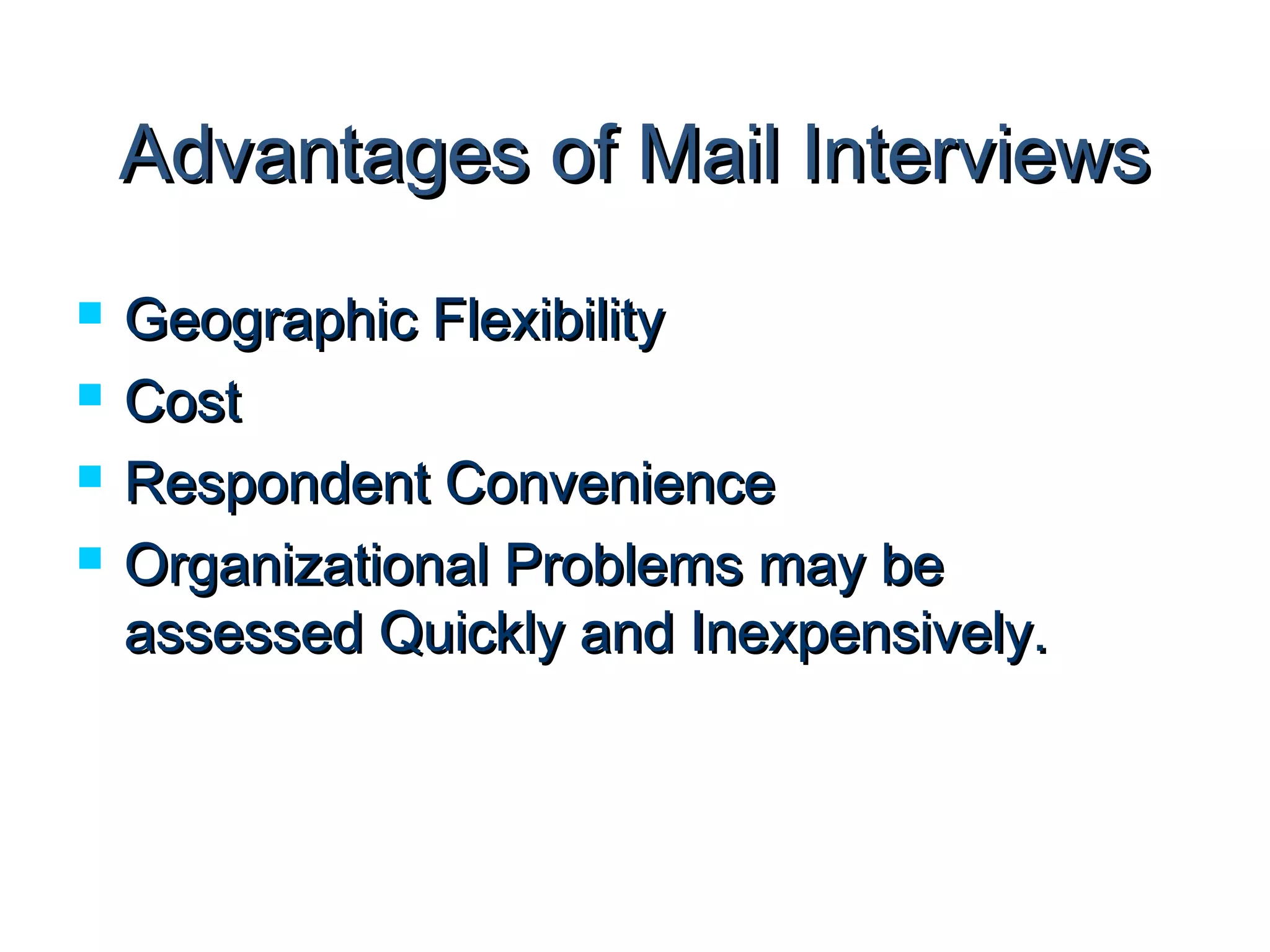 Advantages of Mail Interviews

- Geographic Flexibility
- Cost
- Respondent Convenience
- Organizational Problems may be assessed Quickly and Inexpensively.